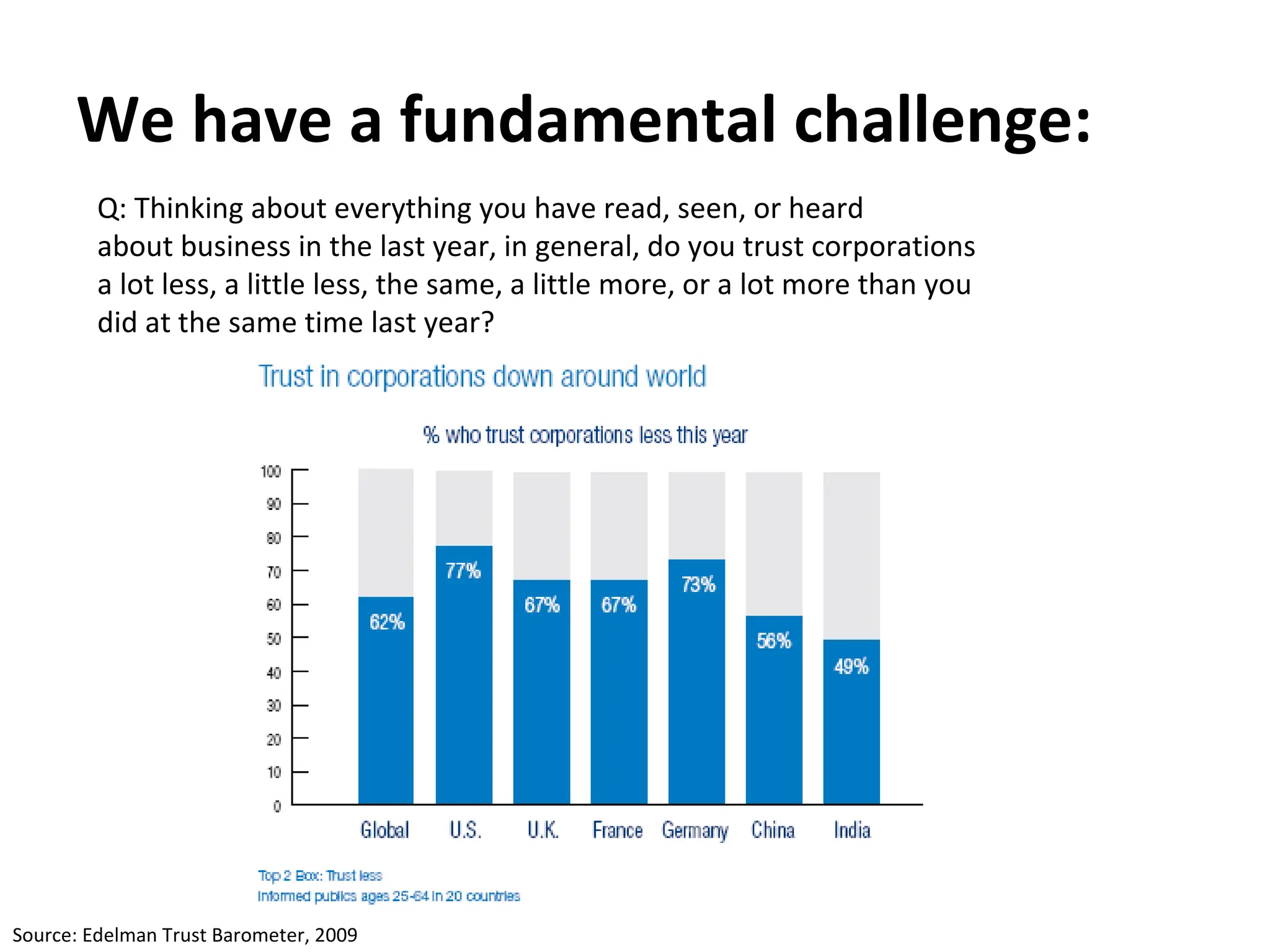 We have a fundamental challenge:

Q: Thinking about everything you have read, seen, or heard about business in the last year, in general, do you trust corporations a lot less, a little less, the same, a little more, or a lot more than you did at the same time last year?

Trust in corporations down around world

% who trust corporations less this year

100
90
80
70
60
50
40
30
20
10
0

62%
77%
67%
67%
73%
56%
49%

Global
U.S.
U.K.
France
Germany
China
India

Top 2 Box: Trust less
Informed publics ages 25-64 in 20 countries

Source: Edelman Trust Barometer, 2009